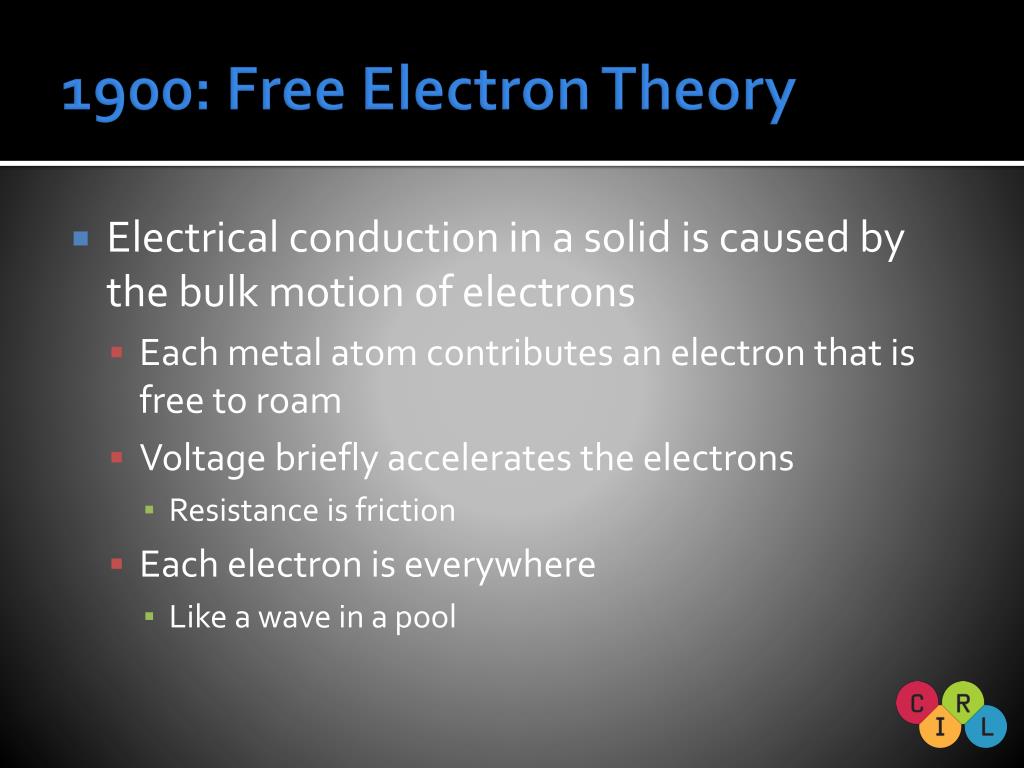 1900: Free Electron Theory

Electrical conduction in a solid is caused by the bulk motion of electrons

Each metal atom contributes an electron that is free to roam

Voltage briefly accelerates the electrons

Resistance is friction

Each electron is everywhere

Like a wave in a pool

C R I L